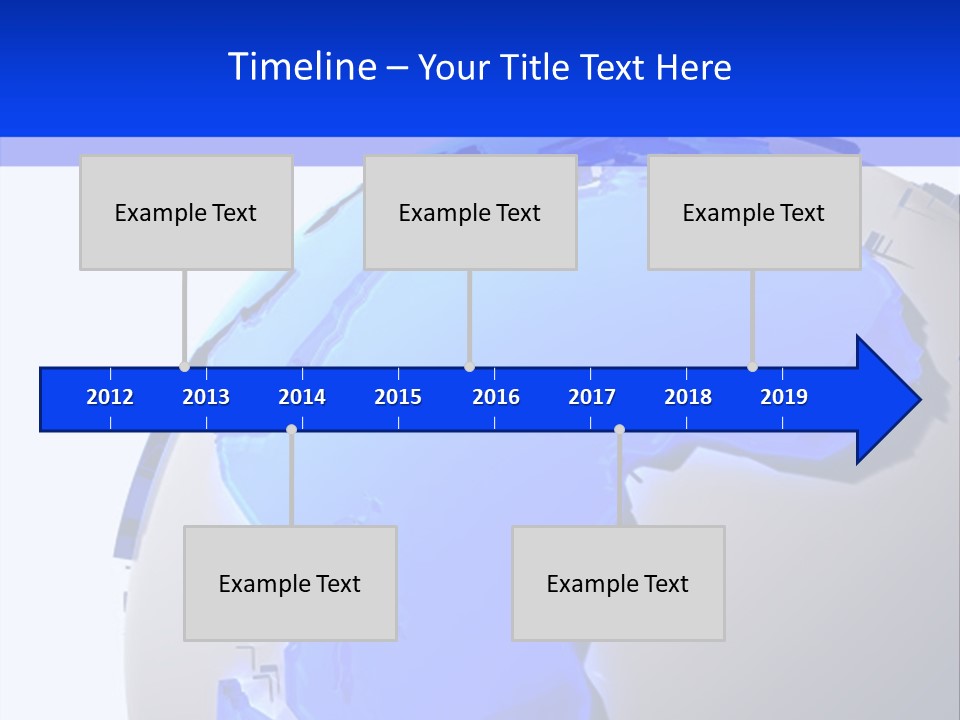 Timeline – Your Title Text Here

Example Text

Example Text

Example Text

2012 2013 2014 2015 2016 2017 2018 2019

Example Text

Example Text